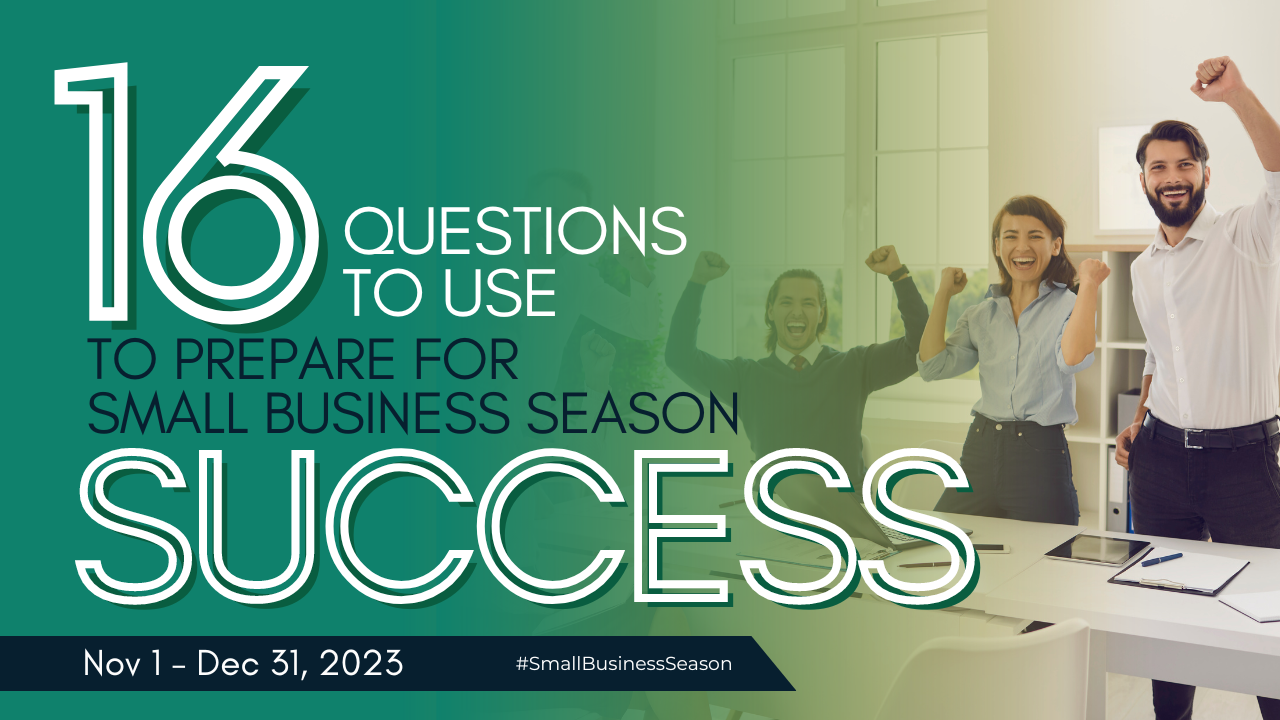 16 QUESTIONS TO USE
TO PREPARE FOR SMALL BUSINESS SEASON
SUCCESS

Nov 1 - Dec 31, 2023
#SmallBusinessSeason